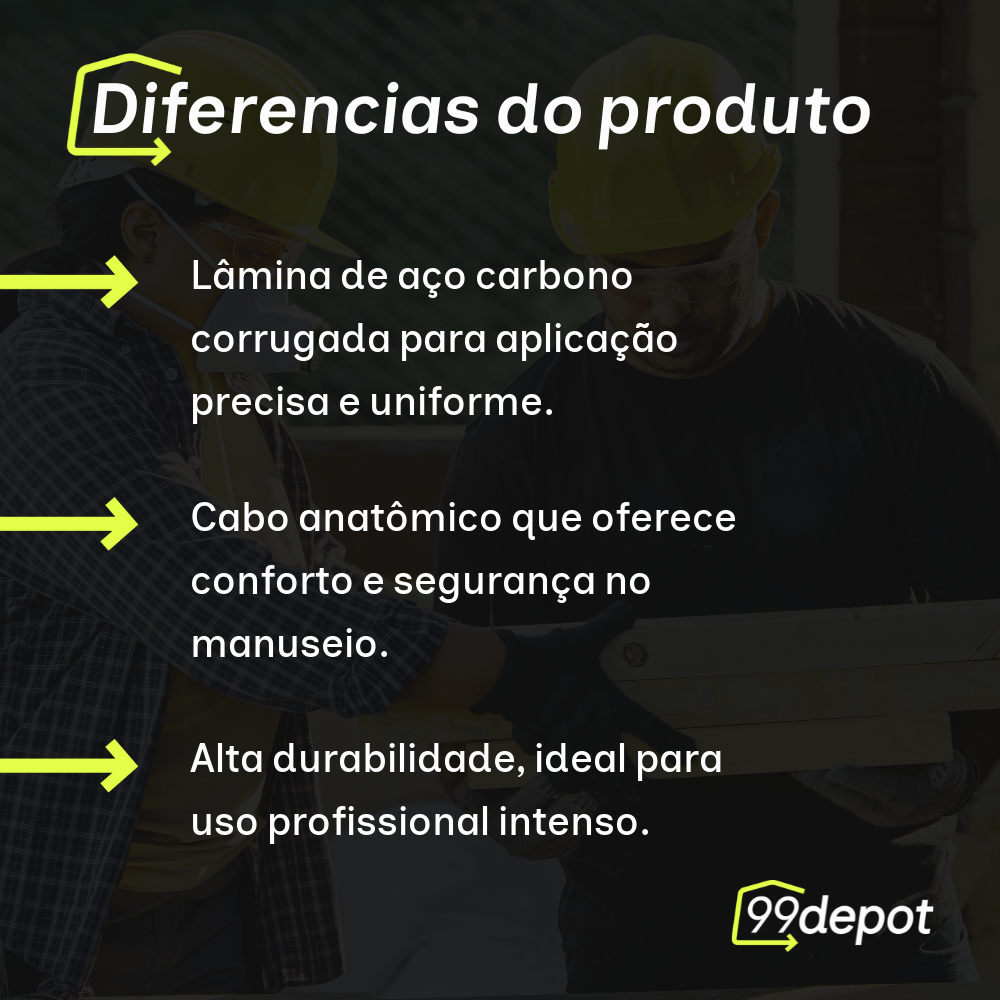 Diferencias do produto

Lâmina de aço carbono corrugada para aplicação precisa e uniforme.

Cabo anatômico que oferece conforto e segurança no manuseio.

Alta durabilidade, ideal para uso profissional intenso.

99depot